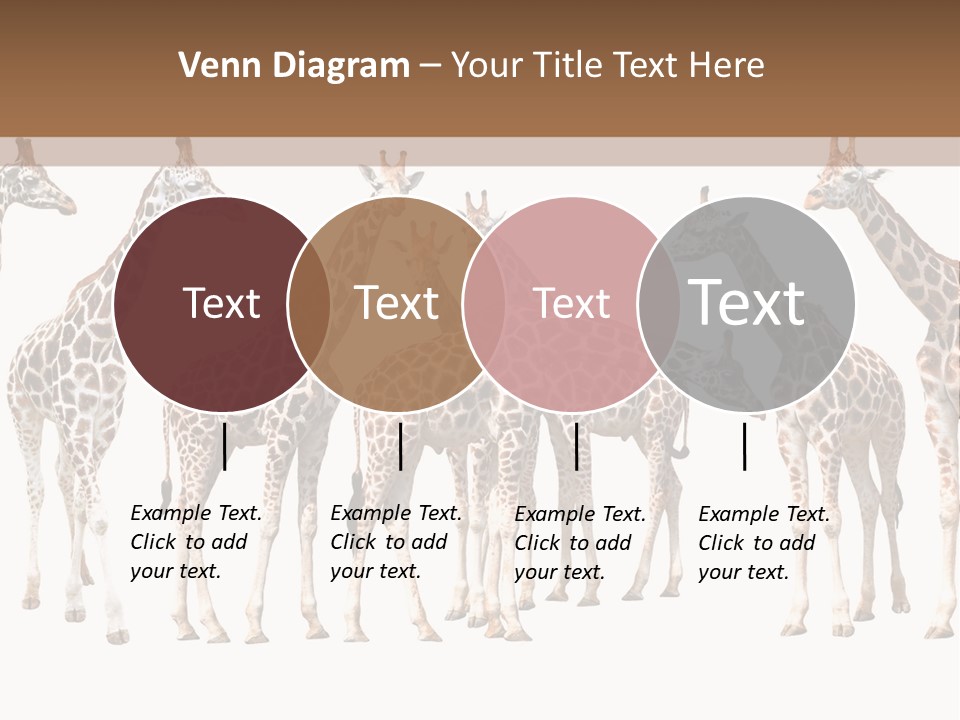 Venn Diagram – Your Title Text Here

Text

Text

Text

Text

Example Text. Click to add your text.

Example Text. Click to add your text.

Example Text. Click to add your text.

Example Text. Click to add your text.